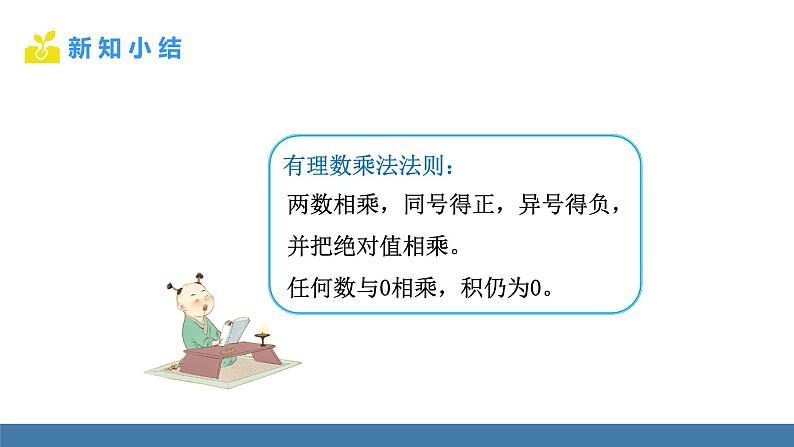 新知小结

有理数乘法法则：
两数相乘，同号得正，异号得负，并把绝对值相乘。
任何数与0相乘，积仍为0。